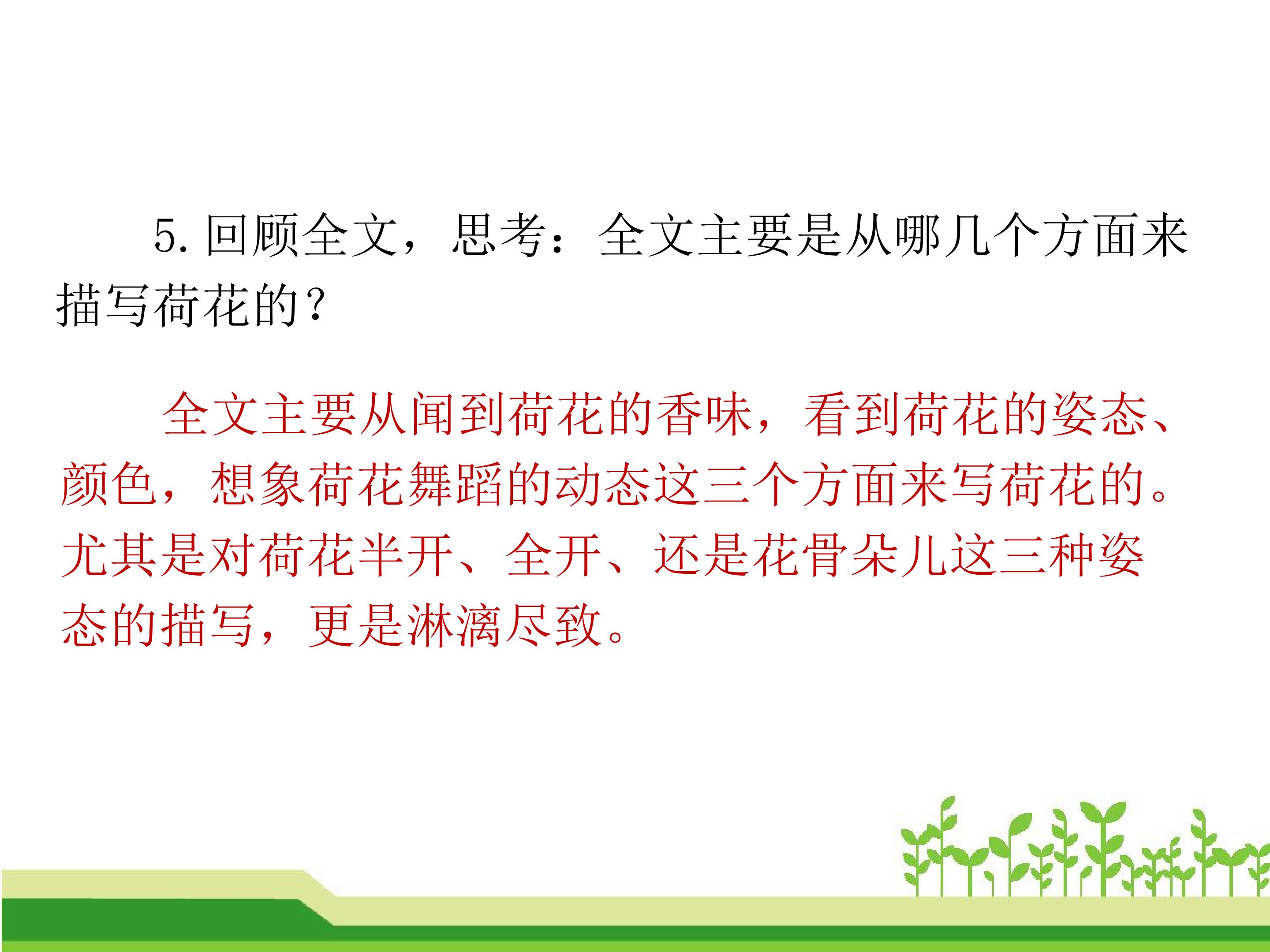 5.回顾全文，思考：全文主要是从哪几个方面来描写荷花的？

全文主要从闻到荷花的香味，看到荷花的姿态、颜色，想象荷花舞蹈的动态这三个方面来写荷花的。尤其是对荷花半开、全开、还是花骨朵儿这三种姿态的描写，更是淋漓尽致。